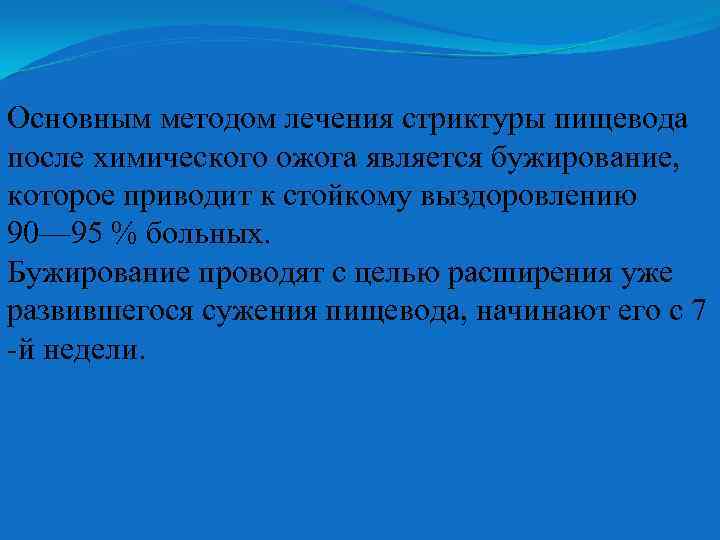 Основным методом лечения стриктуры пищевода после химического ожога является бужирование, которое приводит к стойкому выздоровлению 90—95 % больных.
Бужирование проводят с целью расширения уже развившегося сужения пищевода, начинают его с 7 -й недели.